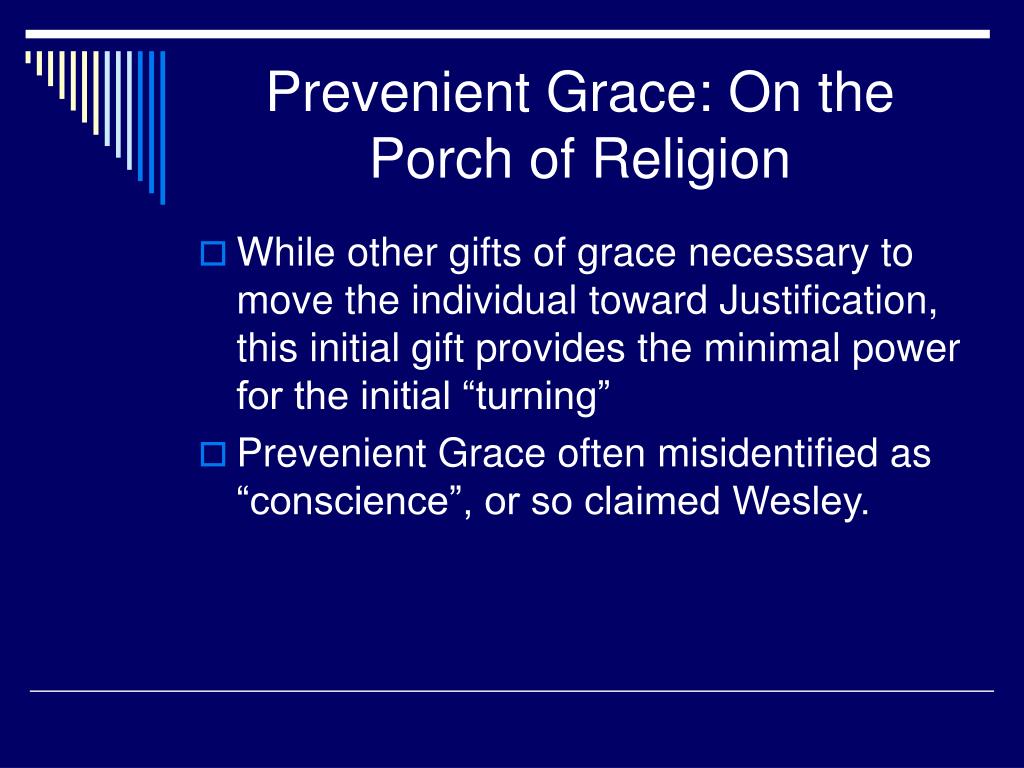 Prevenient Grace: On the Porch of Religion

While other gifts of grace necessary to move the individual toward Justification, this initial gift provides the minimal power for the initial “turning”

Prevenient Grace often misidentified as “conscience”, or so claimed Wesley.